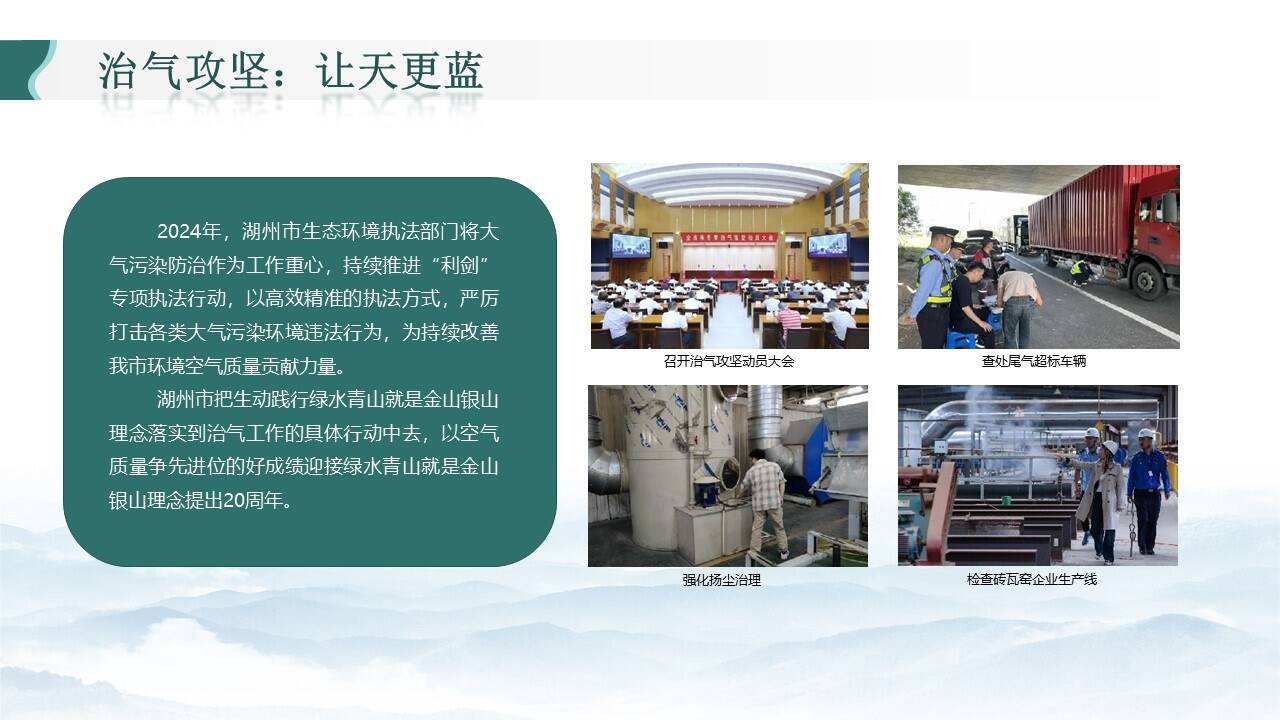 治气攻坚：让天更蓝

2024年，湖州市生态环境执法部门将大气污染防治作为工作重心，持续推进“利剑”专项执法行动，以高效精准的执法方式，严厉打击各类大气污染环境违法行为，为持续改善我市环境空气质量贡献力量。

湖州市把生动践行绿水青山就是金山银山理念落实到治气工作的具体行动中去，以空气质量争先进位的好成绩迎接绿水青山就是金山银山理念提出20周年。

召开治气攻坚动员大会

查处尾气超标车辆

强化扬尘治理

检查砖瓦窑企业生产线